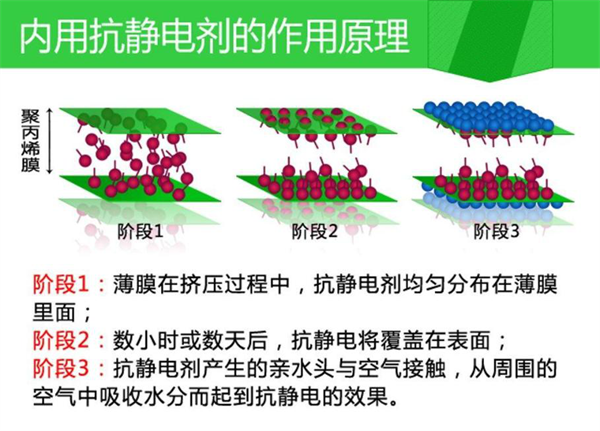 内用抗静电剂的作用原理

聚丙烯膜

阶段1

阶段2

阶段3

阶段1：薄膜在挤压过程中，抗静电剂均匀分布在薄膜里面；

阶段2：数小时或数天后，抗静电将覆盖在表面；

阶段3：抗静电剂产生的亲水头与空气接触，从周围的空气中吸收水分而起到抗静电的效果。